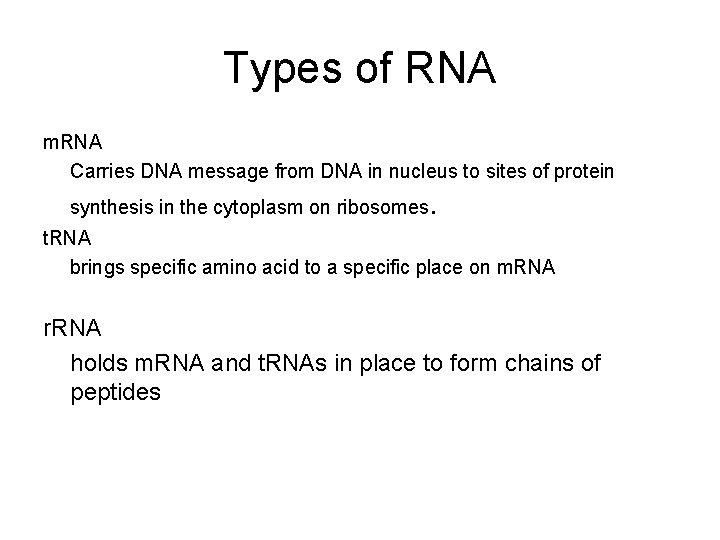 Types of RNA

mRNA

Carries DNA message from DNA in nucleus to sites of protein synthesis in the cytoplasm on ribosomes.

tRNA

brings specific amino acid to a specific place on mRNA

rRNA

holds mRNA and tRNAs in place to form chains of peptides